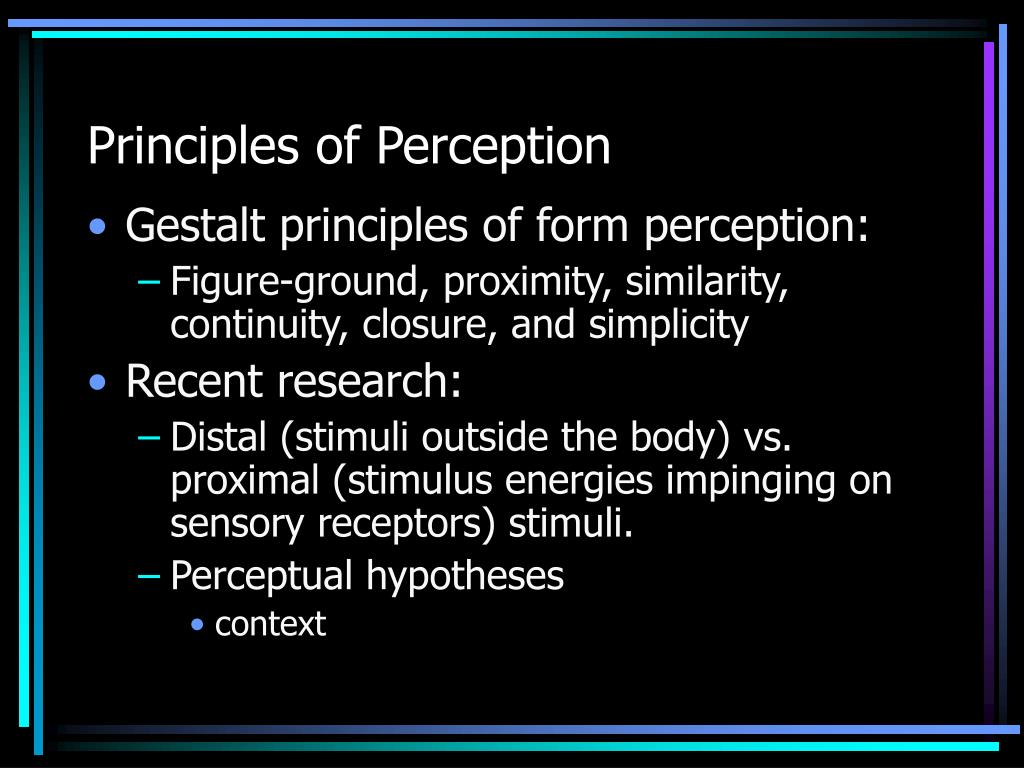 Principles of Perception

• Gestalt principles of form perception:
– Figure-ground, proximity, similarity, continuity, closure, and simplicity
• Recent research:
– Distal (stimuli outside the body) vs. proximal (stimulus energies impinging on sensory receptors) stimuli.
– Perceptual hypotheses
• context